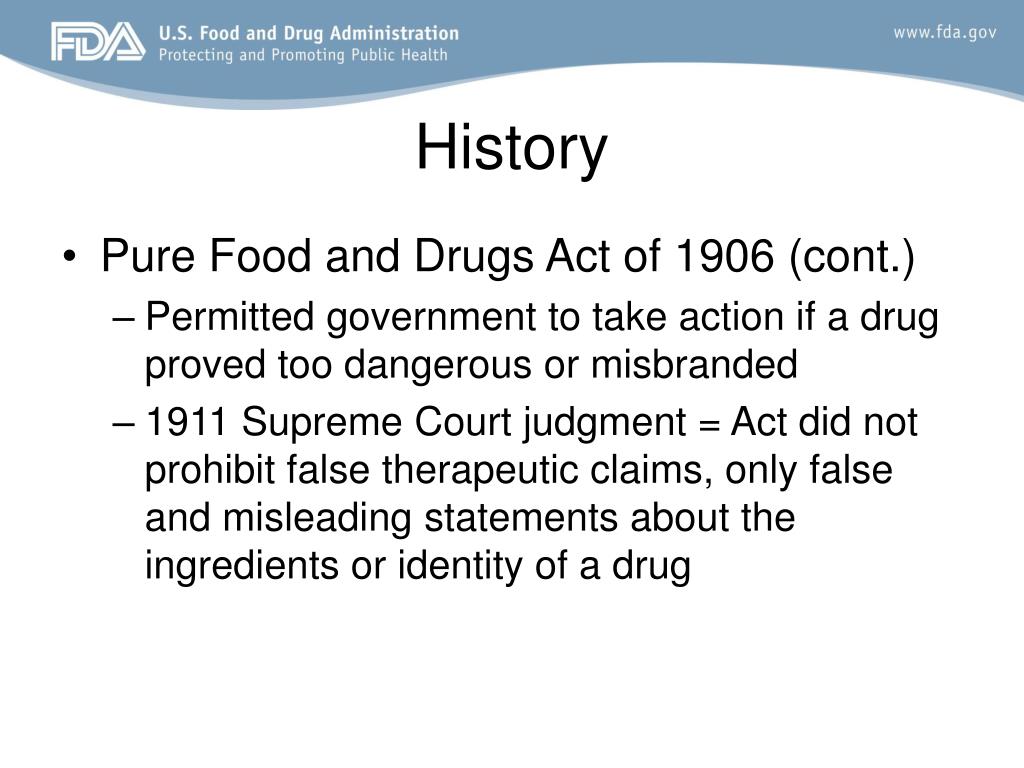 FDA U.S. Food and Drug Administration
Protecting and Promoting Public Health

www.fda.gov

History

• Pure Food and Drugs Act of 1906 (cont.)
– Permitted government to take action if a drug proved too dangerous or misbranded
– 1911 Supreme Court judgment = Act did not prohibit false therapeutic claims, only false and misleading statements about the ingredients or identity of a drug